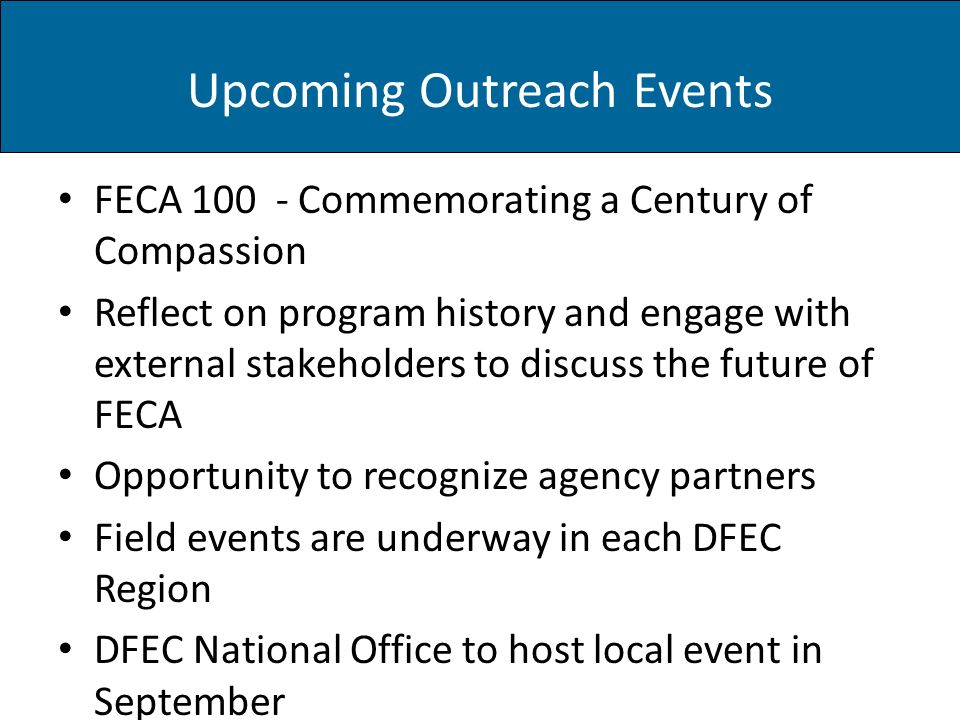 Upcoming Outreach Events

• FECA 100 - Commemorating a Century of Compassion
• Reflect on program history and engage with external stakeholders to discuss the future of FECA
• Opportunity to recognize agency partners
• Field events are underway in each DFEC Region
• DFEC National Office to host local event in September